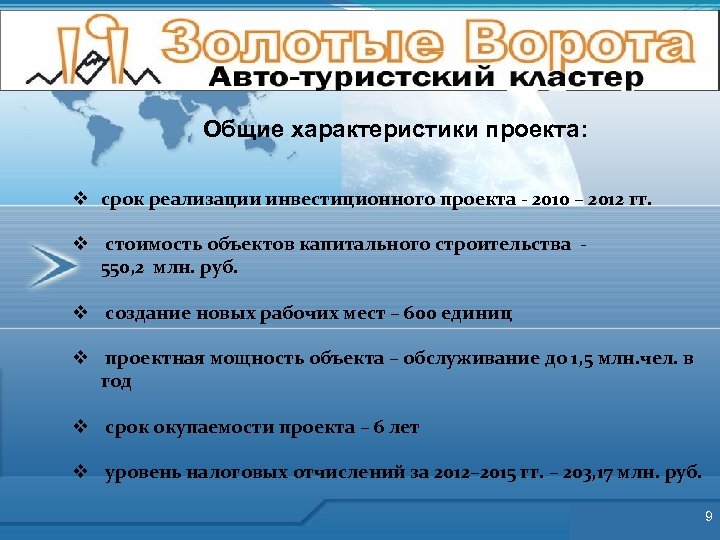 Золотые Ворота
Авто-туристский кластер

Общие характеристики проекта:

❖ срок реализации инвестиционного проекта - 2010 – 2012 гг.

❖ стоимость объектов капитального строительства - 550,2 млн. руб.

❖ создание новых рабочих мест – 600 единиц

❖ проектная мощность объекта – обслуживание до 1,5 млн.чел. в год

❖ срок окупаемости проекта – 6 лет

❖ уровень налоговых отчислений за 2012–2015 гг. – 203,17 млн. руб.

9